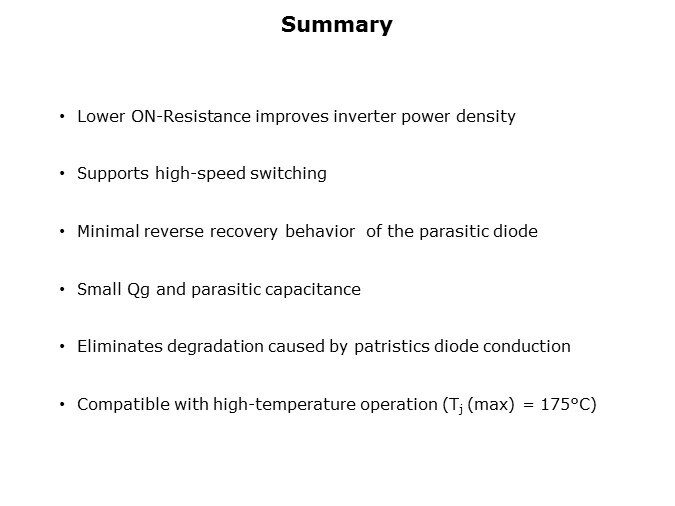 Summary

• Lower ON-Resistance improves inverter power density

• Supports high-speed switching

• Minimal reverse recovery behavior of the parasitic diode

• Small Qg and parasitic capacitance

• Eliminates degradation caused by patristics diode conduction

• Compatible with high-temperature operation ($T_j$ (max) = 175°C)